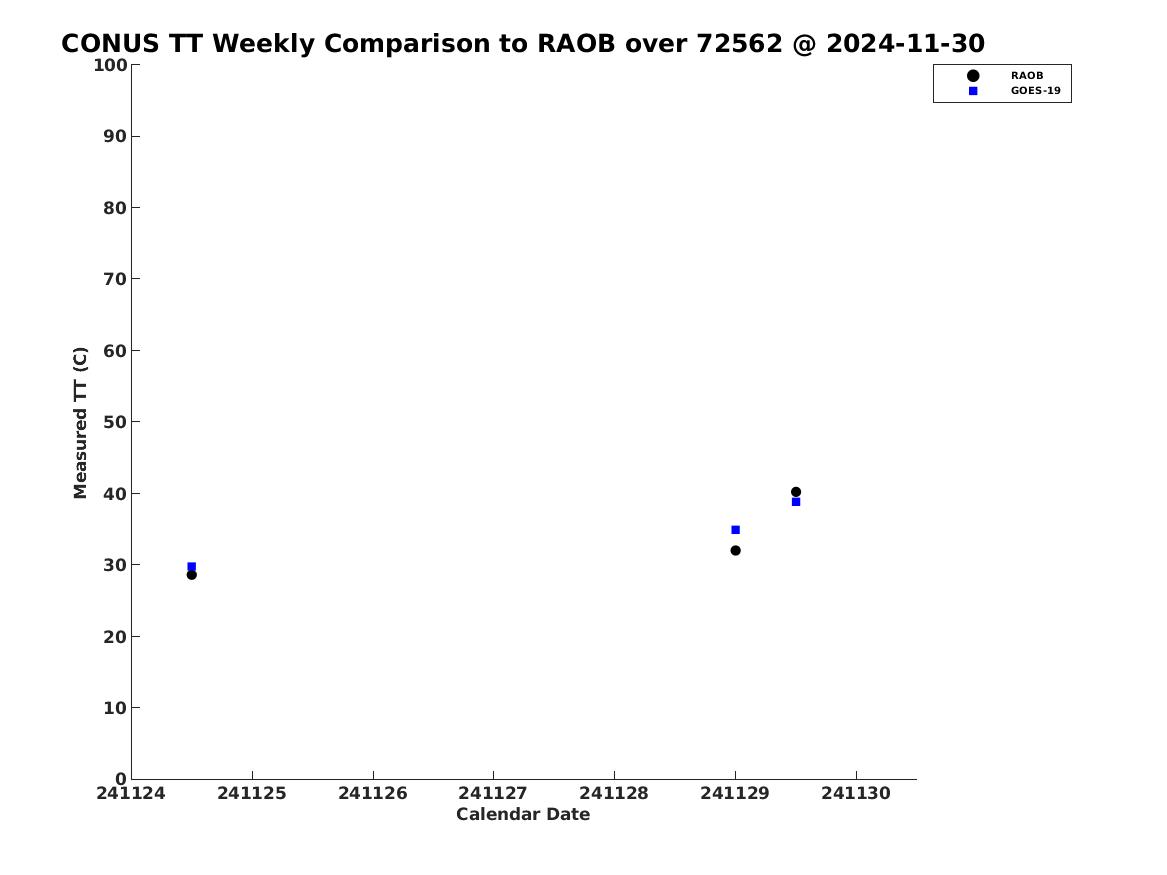 CONUS TT Weekly Comparison to RAOB over 72562 @ 2024-11-30

RAOB
GOES-19

Measured TT (C)

100
90
80
70
60
50
40
30
20
10
0

241124
241125
241126
241127
241128
241129
241130

Calendar Date